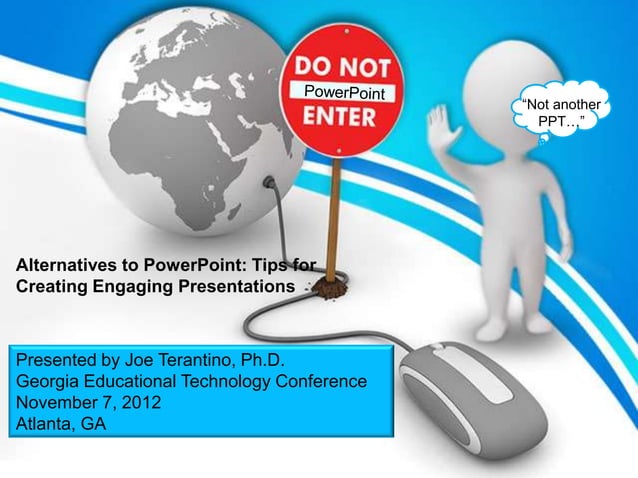 DO NOT
PowerPoint
ENTER

"Not another PPT…"

Alternatives to PowerPoint: Tips for Creating Engaging Presentations

Presented by Joe Terantino, Ph.D.
Georgia Educational Technology Conference
November 7, 2012
Atlanta, GA